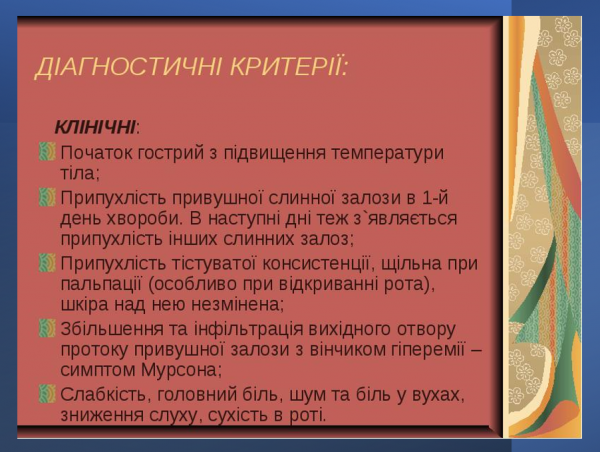 ДІАГНОСТИЧНІ КРИТЕРІЇ:

КЛІНІЧНІ:

Початок гострий з підвищення температури тіла;

Припухлість привушної слинної залози в 1-й день хвороби. В наступні дні теж з`являється припухлість інших слинних залоз;

Припухлість тістуватої консистенції, щільна при пальпації (особливо при відкриванні рота), шкіра над нею незмінена;

Збільшення та інфільтрація вихідного отвору протоку привушної залози з вінчиком гіперемії – симптом Мурсона;

Слабкість, головний біль, шум та біль у вухах, зниження слуху, сухість в роті.